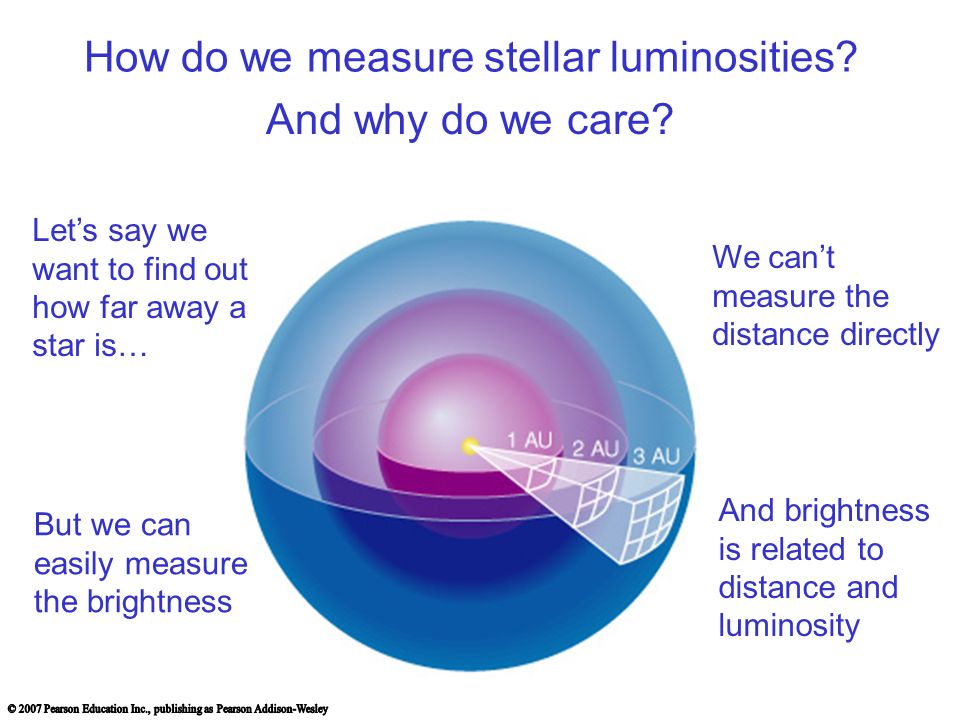 How do we measure stellar luminosities?
And why do we care?

Let's say we want to find out how far away a star is…

We can't measure the distance directly

1 AU
2 AU
3 AU

But we can easily measure the brightness

And brightness is related to distance and luminosity

© 2007 Pearson Education Inc., publishing as Pearson Addison-Wesley